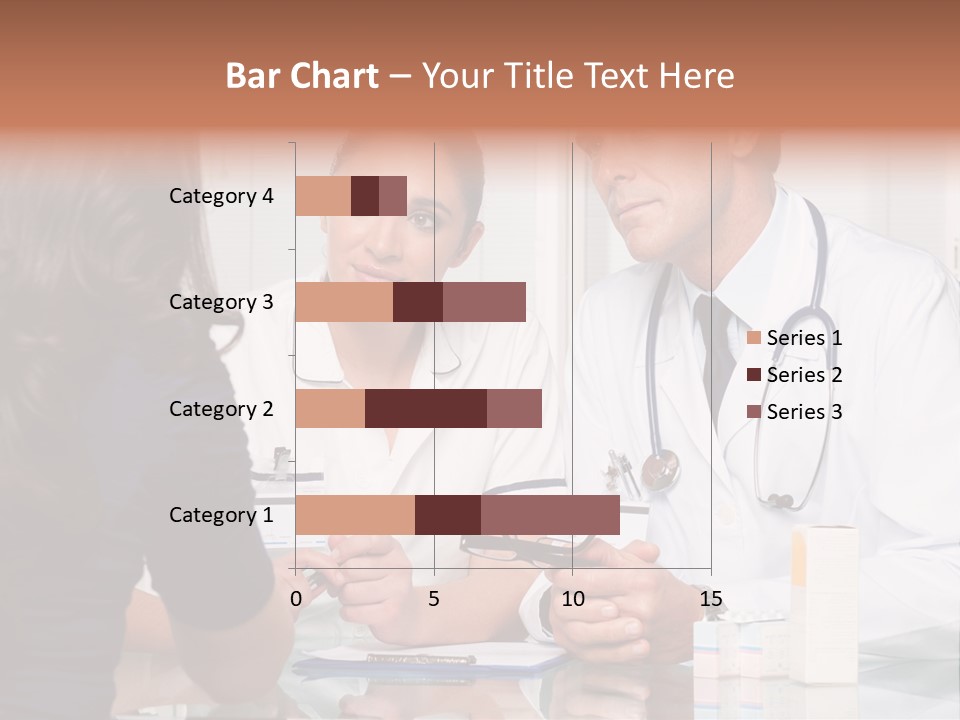 Bar Chart – Your Title Text Here

Category 4
Category 3
Category 2
Category 1

0 5 10 15

Series 1
Series 2
Series 3